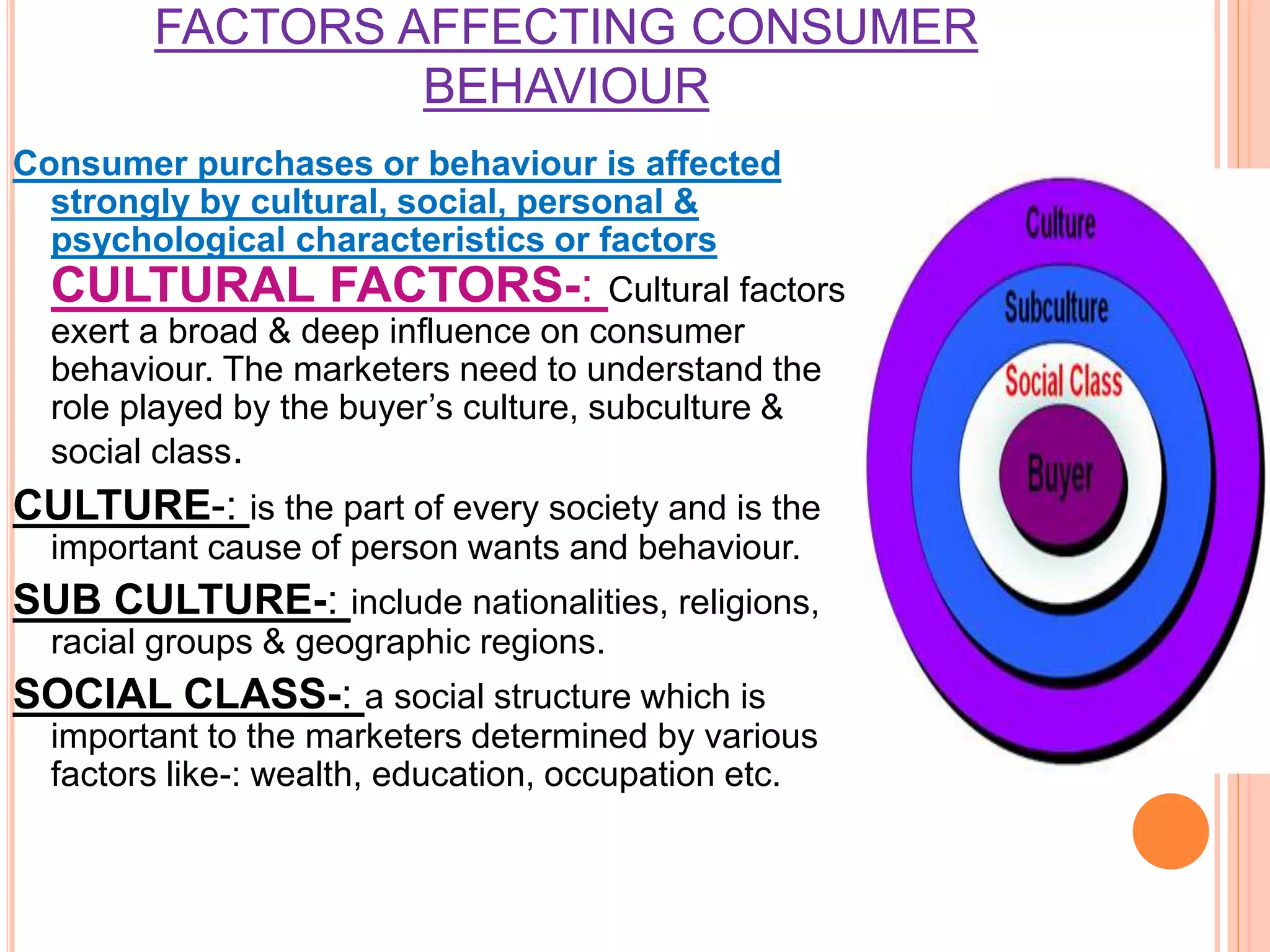 FACTORS AFFECTING CONSUMER BEHAVIOUR

Consumer purchases or behaviour is affected strongly by cultural, social, personal & psychological characteristics or factors

CULTURAL FACTORS-: Cultural factors exert a broad & deep influence on consumer behaviour. The marketers need to understand the role played by the buyer's culture, subculture & social class.

CULTURE-: is the part of every society and is the important cause of person wants and behaviour.

SUB CULTURE-: include nationalities, religions, racial groups & geographic regions.

SOCIAL CLASS-: a social structure which is important to the marketers determined by various factors like-: wealth, education, occupation etc.

Culture
Subculture
Social Class
Buyer